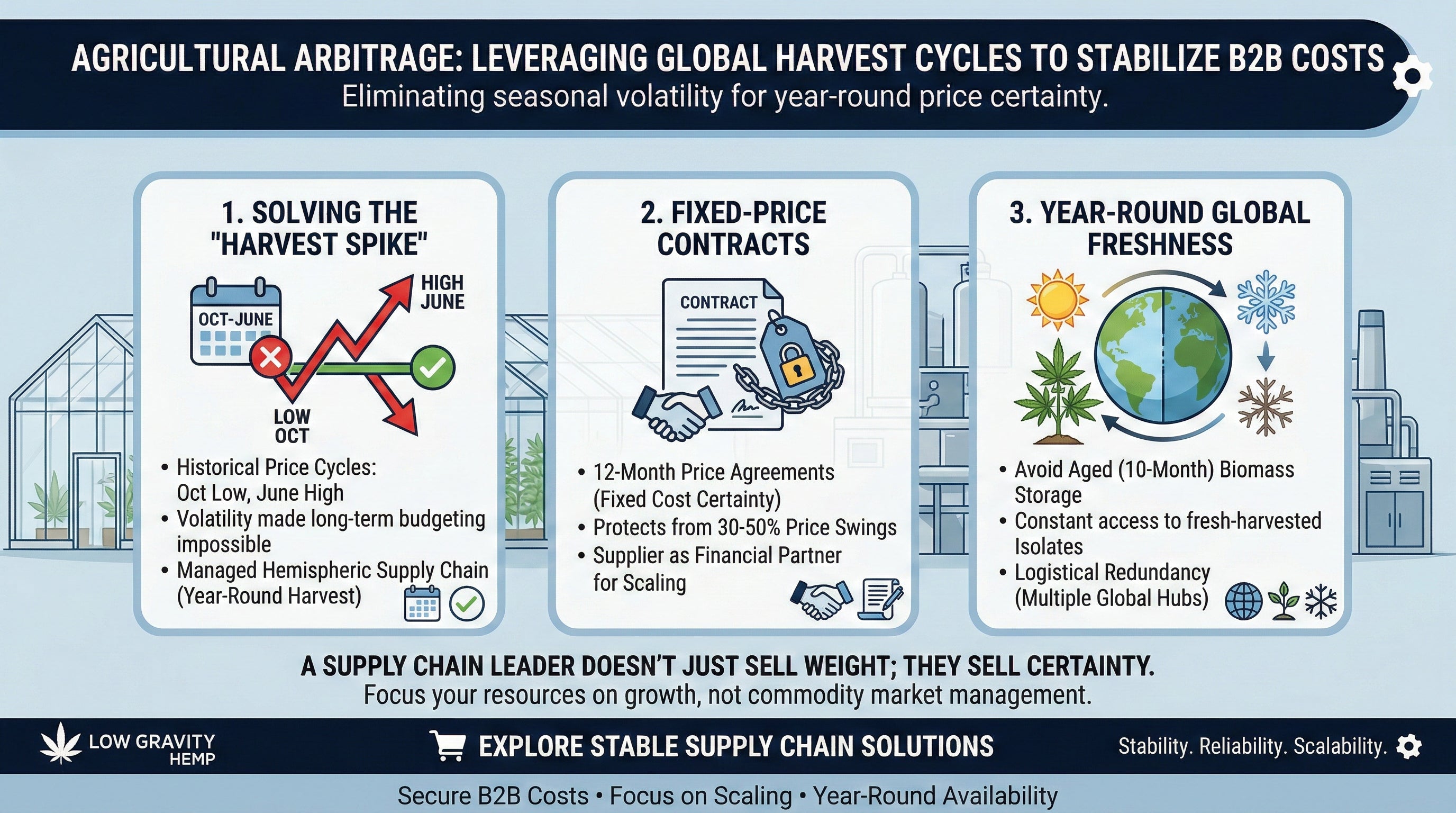 AGRICULTURAL ARBITRAGE: LEVERAGING GLOBAL HARVEST CYCLES TO STABILIZE B2B COSTS
Eliminating seasonal volatility for year-round price certainty.

1. SOLVING THE "HARVEST SPIKE"

OCT-JUNE
HIGH JUNE
LOW OCT

• Historical Price Cycles: Oct Low, June High
• Volatility made long-term budgeting impossible
• Managed Hemispheric Supply Chain (Year-Round Harvest)

2. FIXED-PRICE CONTRACTS

CONTRACT

• 12-Month Price Agreements (Fixed Cost Certainty)
• Protects from 30-50% Price Swings
• Supplier as Financial Partner for Scaling

3. YEAR-ROUND GLOBAL FRESHNESS

• Avoid Aged (10-Month) Biomass Storage
• Constant access to fresh-harvested Isolates
• Logistical Redundancy (Multiple Global Hubs)

A SUPPLY CHAIN LEADER DOESN'T JUST SELL WEIGHT; THEY SELL CERTAINTY.
Focus your resources on growth, not commodity market management.

LOW GRAVITY HEMP
EXPLORE STABLE SUPPLY CHAIN SOLUTIONS
Stability. Reliability. Scalability.

Secure B2B Costs • Focus on Scaling • Year-Round Availability